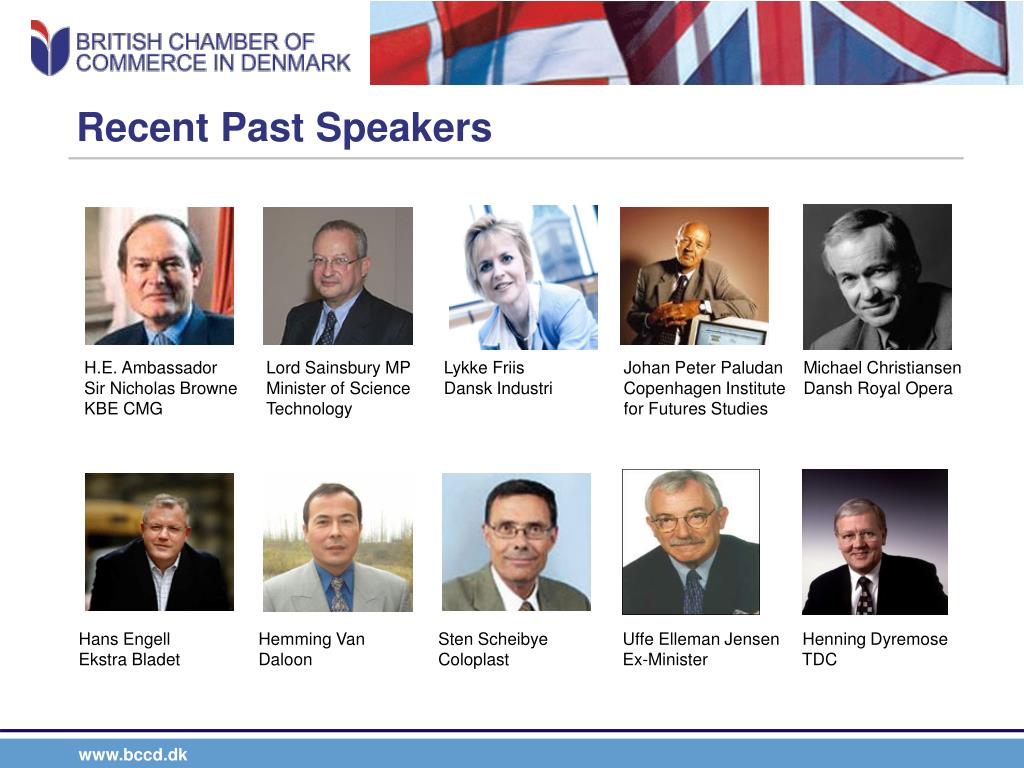 BRITISH CHAMBER OF COMMERCE IN DENMARK

Recent Past Speakers

H.E. Ambassador
Sir Nicholas Browne
KBE CMG

Lord Sainsbury MP
Minister of Science
Technology

Lykke Friis
Dansk Industri

Johan Peter Paludan
Copenhagen Institute
for Futures Studies

Michael Christiansen
Dansh Royal Opera

Hans Engell
Ekstra Bladet

Hemming Van
Daloon

Sten Scheibye
Coloplast

Uffe Elleman Jensen
Ex-Minister

Henning Dyremose
TDC

www.bccd.dk